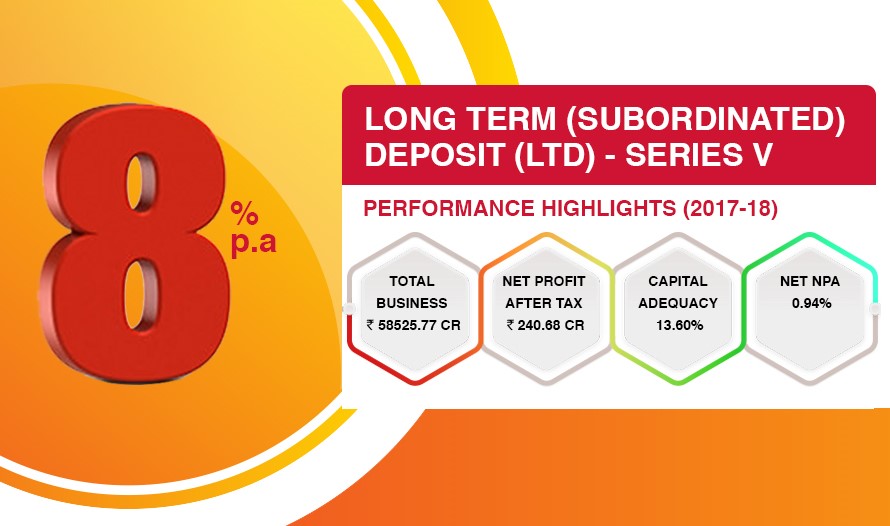 8 % p.a

LONG TERM (SUBORDINATED) DEPOSIT (LTD) - SERIES V

PERFORMANCE HIGHLIGHTS (2017-18)

TOTAL BUSINESS ₹ 58525.77 CR

NET PROFIT AFTER TAX ₹ 240.68 CR

CAPITAL ADEQUACY 13.60%

NET NPA 0.94%